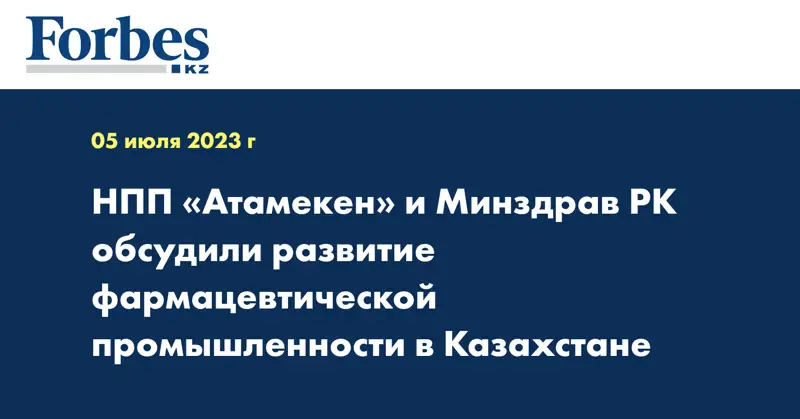 Forbes
KZ

05 июля 2023 г

НПП «Атамекен» и Минздрав РК обсудили развитие фармацевтической промышленности в Казахстане